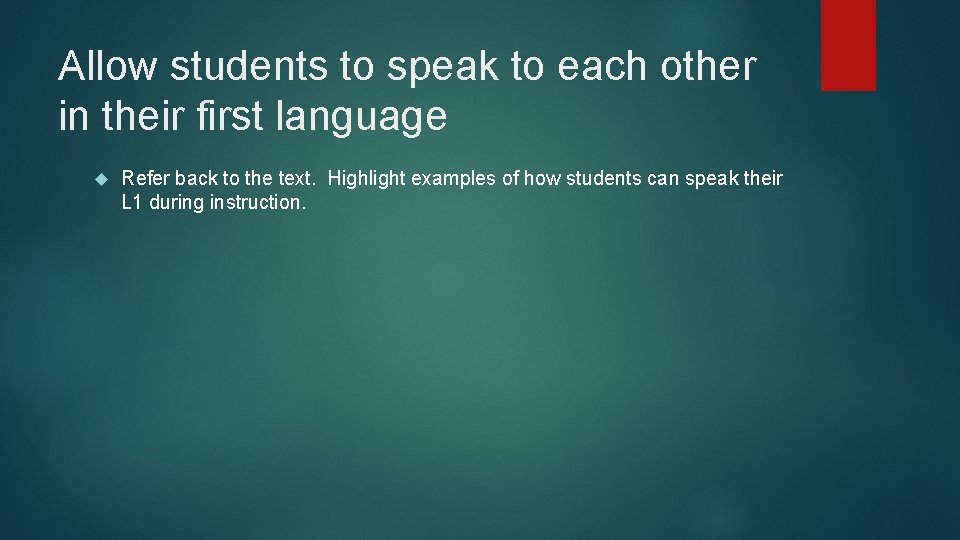 Allow students to speak to each other in their first language

Refer back to the text. Highlight examples of how students can speak their L1 during instruction.